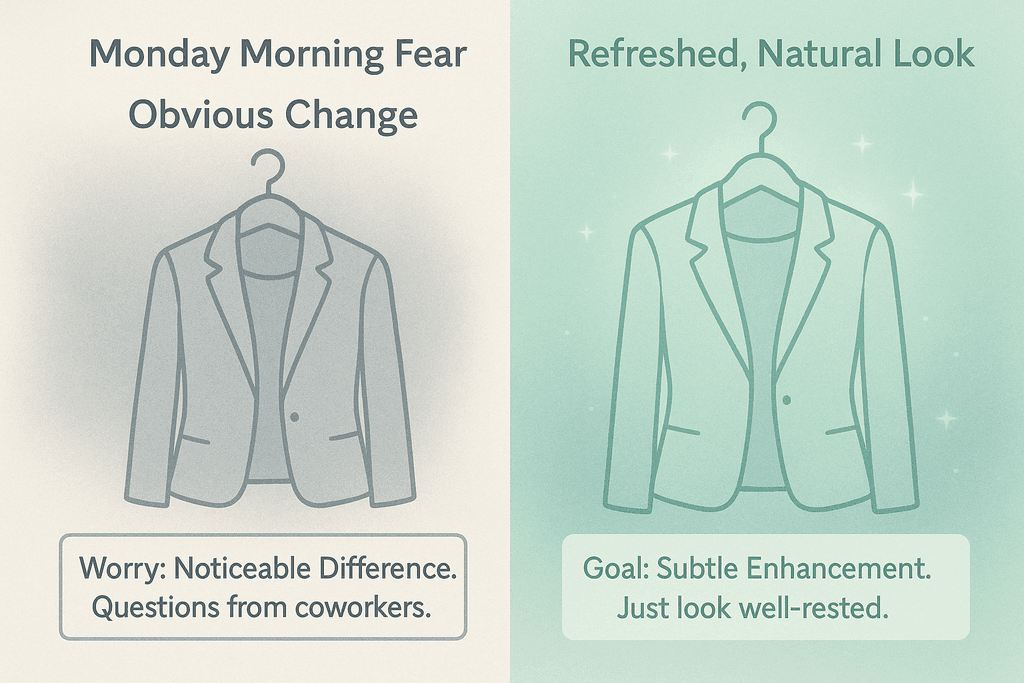 Monday Morning Fear
Obvious Change

Worry: Noticeable Difference.
Questions from coworkers.

Refreshed, Natural Look

Goal: Subtle Enhancement.
Just look well-rested.